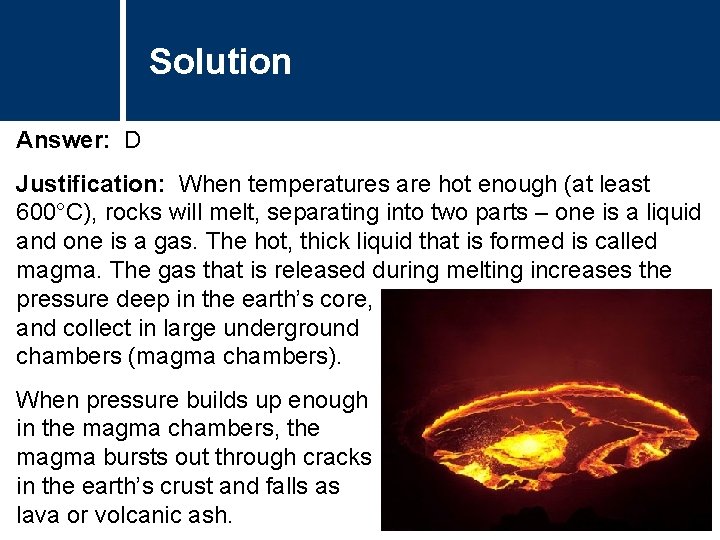 Solution

Answer: D

Justification: When temperatures are hot enough (at least 600°C), rocks will melt, separating into two parts – one is a liquid and one is a gas. The hot, thick liquid that is formed is called magma. The gas that is released during melting increases the pressure deep in the earth's core, and collect in large underground chambers (magma chambers).

When pressure builds up enough in the magma chambers, the magma bursts out through cracks in the earth's crust and falls as lava or volcanic ash.